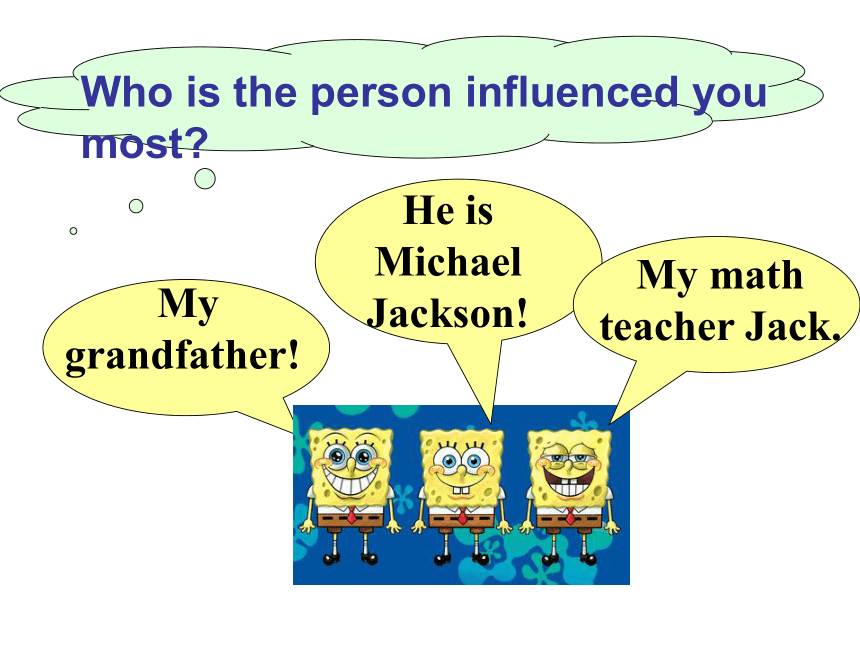 Who is the person influenced you most?

My grandfather!

He is Michael Jackson!

My math teacher Jack.